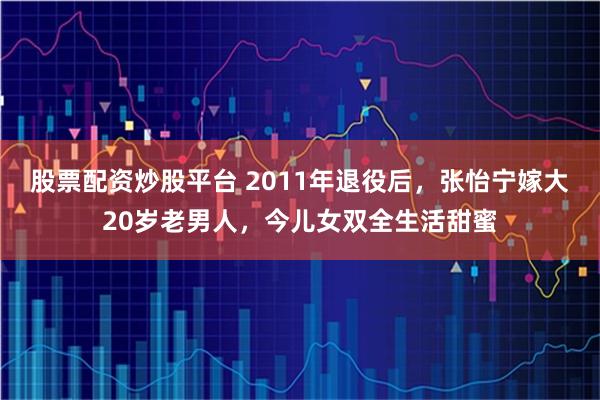 股票配资炒股平台 2011年退役后，张怡宁嫁大20岁老男人，今儿女双全生活甜蜜